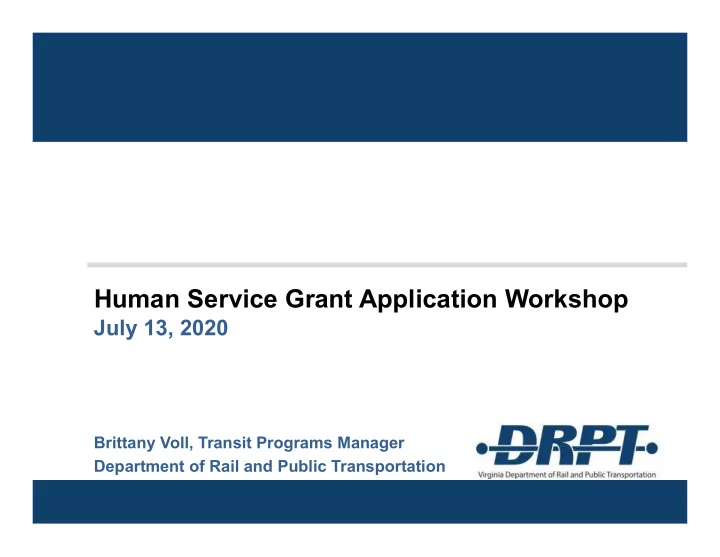 Human Service Grant Application Workshop
July 13, 2020

Brittany Voll, Transit Programs Manager
Department of Rail and Public Transportation

DRPT
Virginia Department of Rail and Public Transportation